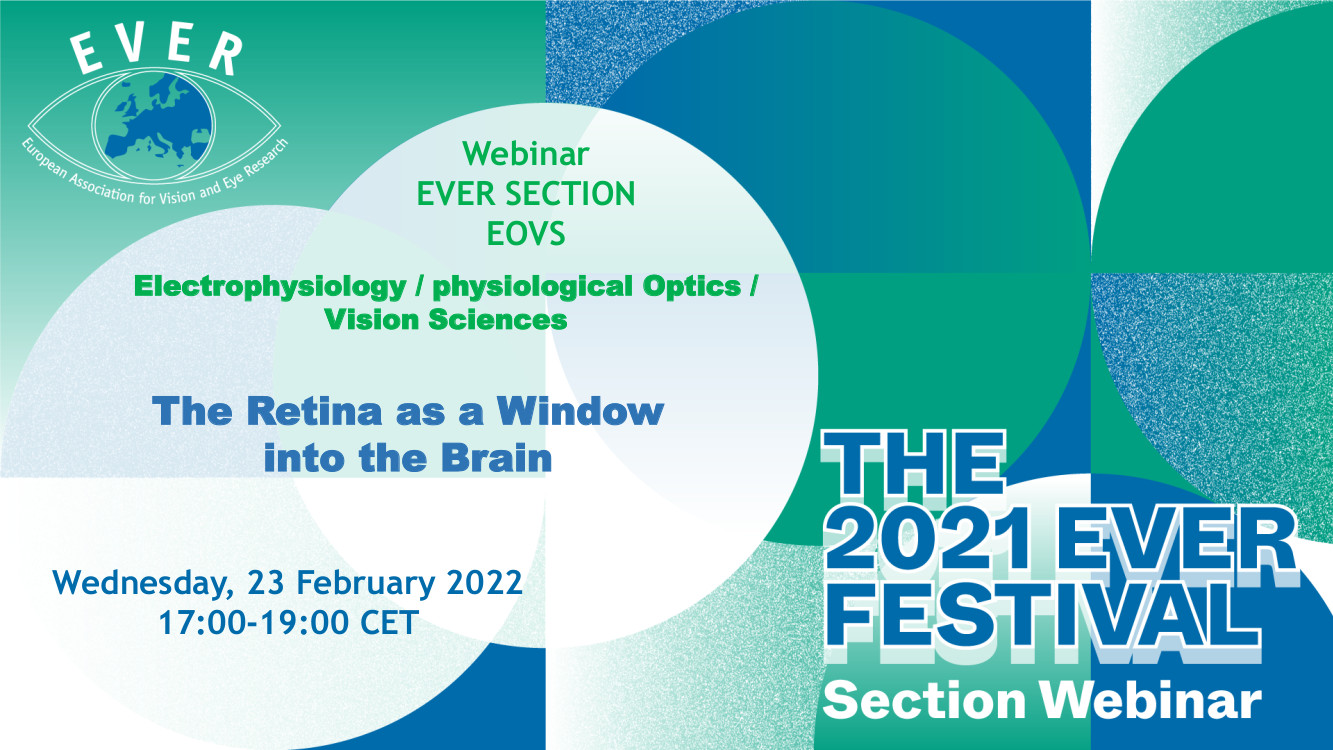 EVER

European Association for Vision and Eye Research

Webinar
EVER SECTION
EOVS

Electrophysiology / physiological Optics / Vision Sciences

The Retina as a Window into the Brain

Wednesday, 23 February 2022
17:00-19:00 CET

THE 2021 EVER FESTIVAL
Section Webinar